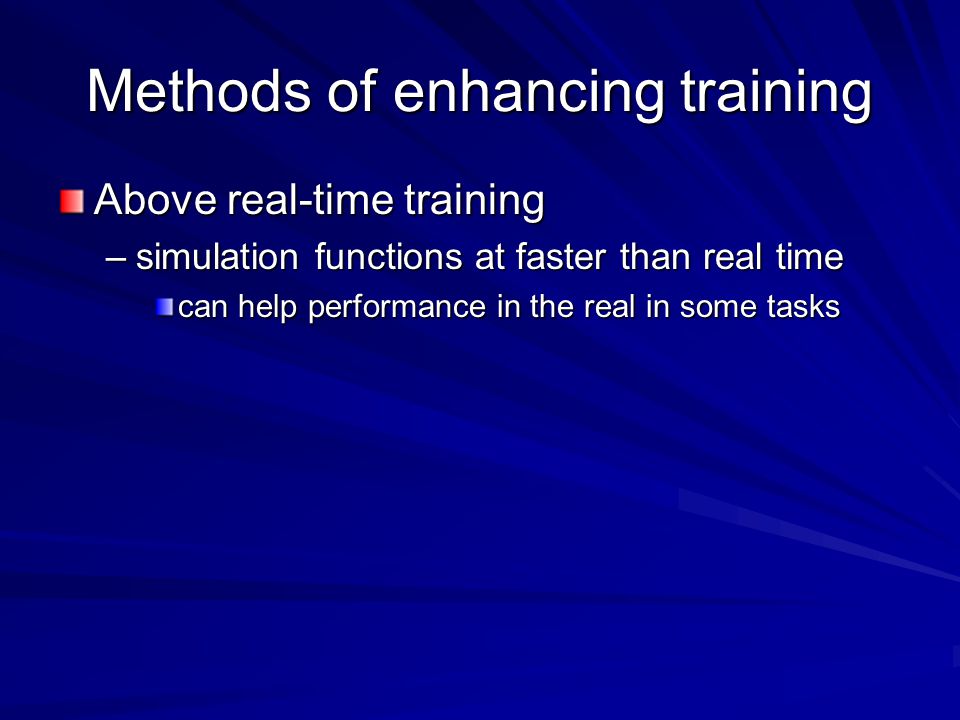 Methods of enhancing training

Above real-time training

– simulation functions at faster than real time

can help performance in the real in some tasks